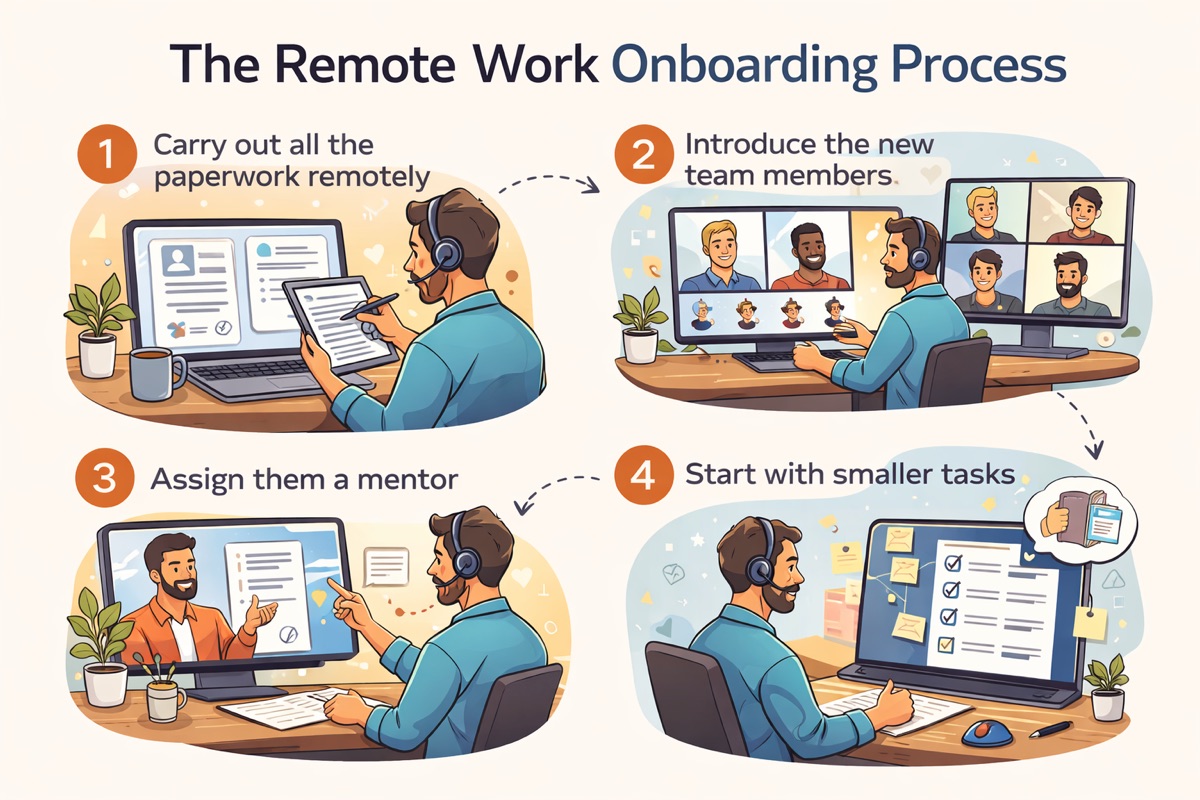 The Remote Work Onboarding Process

1 Carry out all the paperwork remotely

2 Introduce the new team members

3 Assign them a mentor

4 Start with smaller tasks